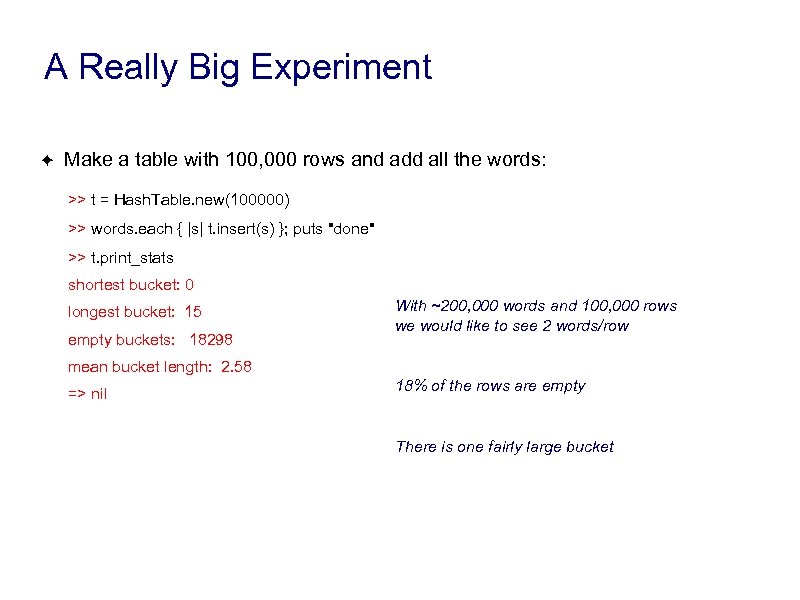 A Really Big Experiment

✦ Make a table with 100,000 rows and add all the words:

>> t = HashTable.new(100000)

>> words.each { |s| t.insert(s) }; puts "done"

>> t.print_stats

shortest bucket: 0

longest bucket: 15

empty buckets: 18298

mean bucket length: 2.58

=> nil

With ~200,000 words and 100,000 rows we would like to see 2 words/row

18% of the rows are empty

There is one fairly large bucket